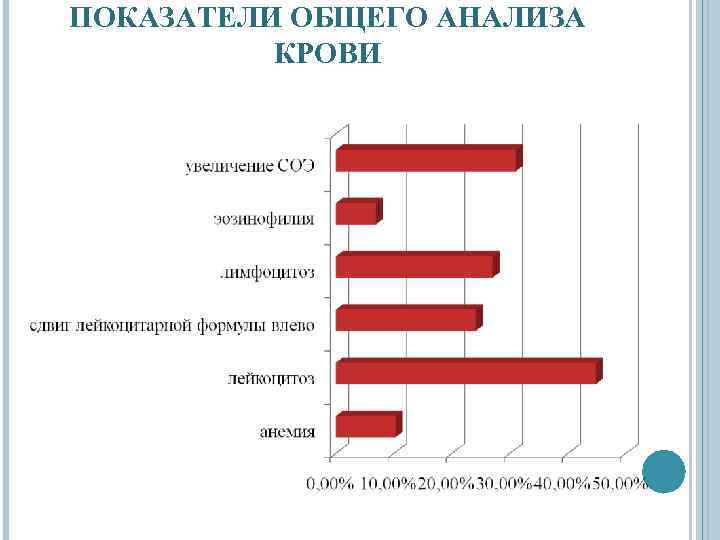 ПОКАЗАТЕЛИ ОБЩЕГО АНАЛИЗА КРОВИ

увеличение СОЭ
эозинофилия
лимфоцитоз
сдвиг лейкоцитарной формулы влево
лейкоцитоз
анемия

0,00% 10,00% 20,00% 30,00% 40,00% 50,00%